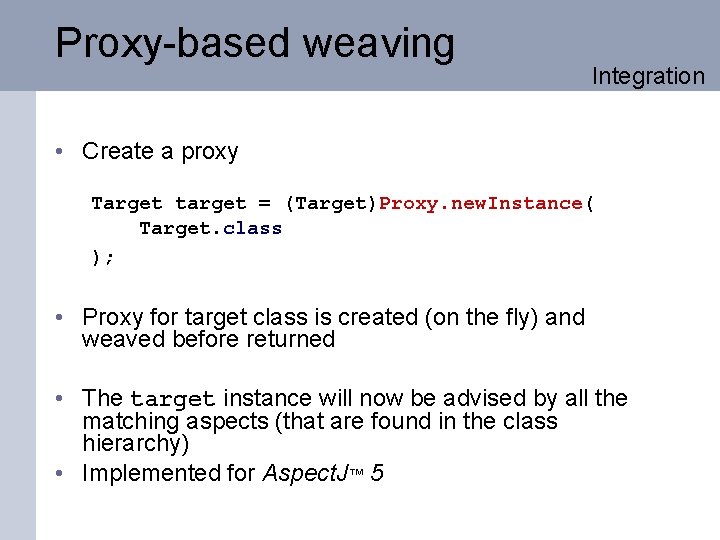 Proxy-based weaving

Integration

• Create a proxy

Target target = (Target)Proxy.newInstance(
    Target.class
);

• Proxy for target class is created (on the fly) and weaved before returned

• The target instance will now be advised by all the matching aspects (that are found in the class hierarchy)

• Implemented for AspectJ™ 5